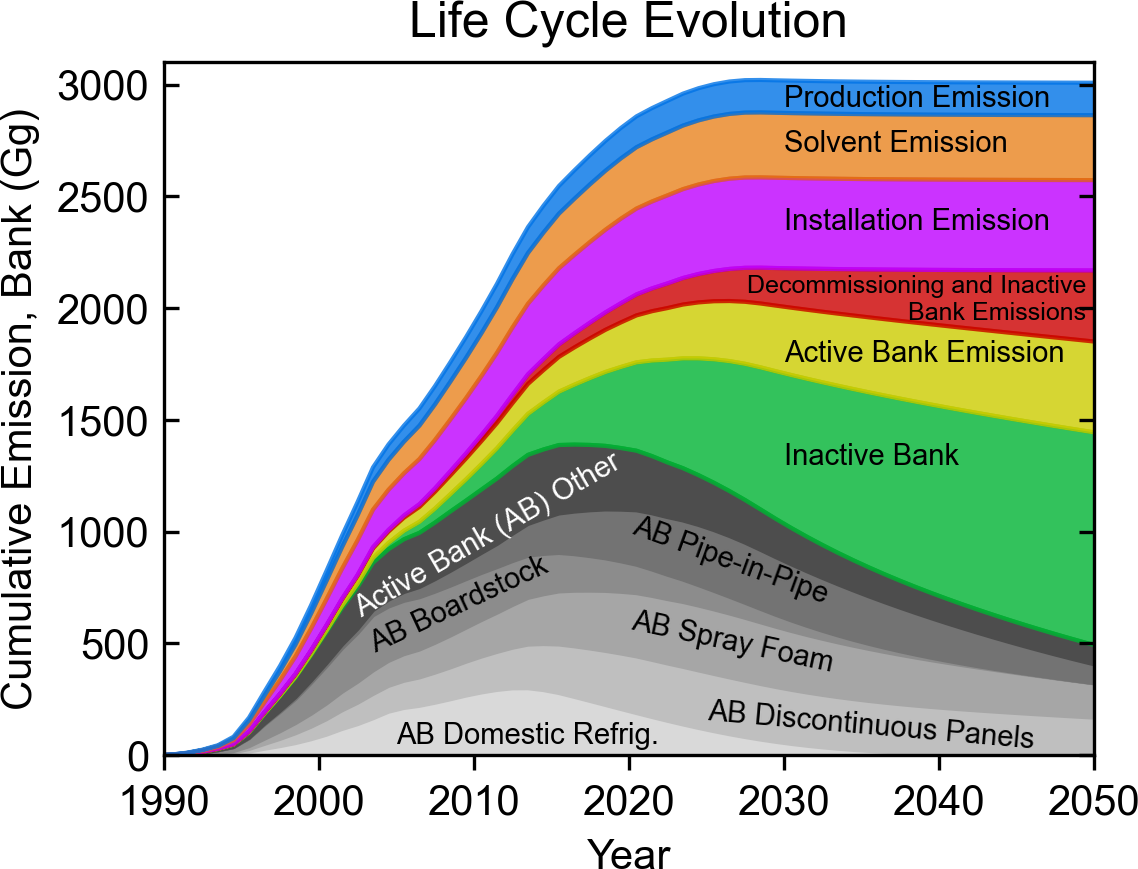 Life Cycle Evolution

Cumulative Emission, Bank (Gg)

3000
2500
2000
1500
1000
500
0

Production Emission
Solvent Emission
Installation Emission
Decommissioning and Inactive Bank Emissions
Active Bank Emission
Inactive Bank
Active Bank (AB) Other
AB Pipe-in-Pipe
AB Boardstock
AB Spray Foam
AB Discontinuous Panels
AB Domestic Refrig.

1990
2000
2010
2020
2030
2040
2050

Year